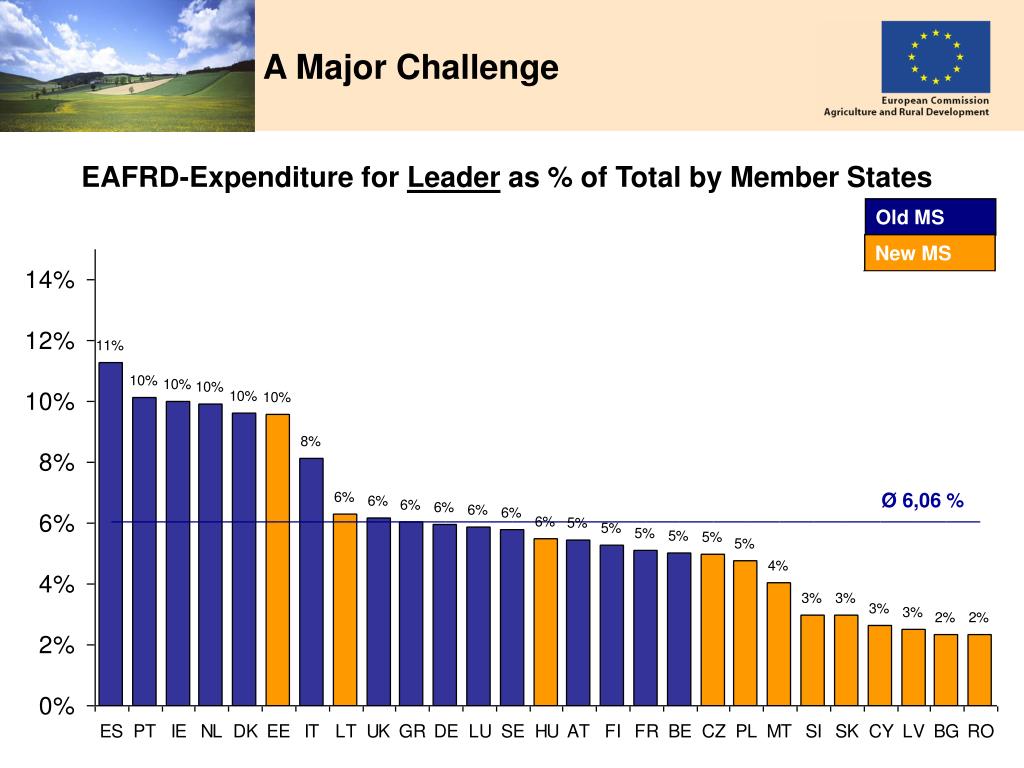 A Major Challenge

European Commission
Agriculture and Rural Development

EAFRD-Expenditure for Leader as % of Total by Member States

Old MS
New MS

14%
12%
10%
8%
6%
4%
2%
0%

11% 10% 10% 10% 10% 10% 8% 6% 6% 6% 6% 6% 6% 6% 5% 5% 5% 5% 5% 5% 4% 3% 3% 3% 3% 2% 2%

Ø 6,06 %

ES PT IE NL DK EE IT LT UK GR DE LU SE HU AT FI FR BE CZ PL MT SI SK CY LV BG RO